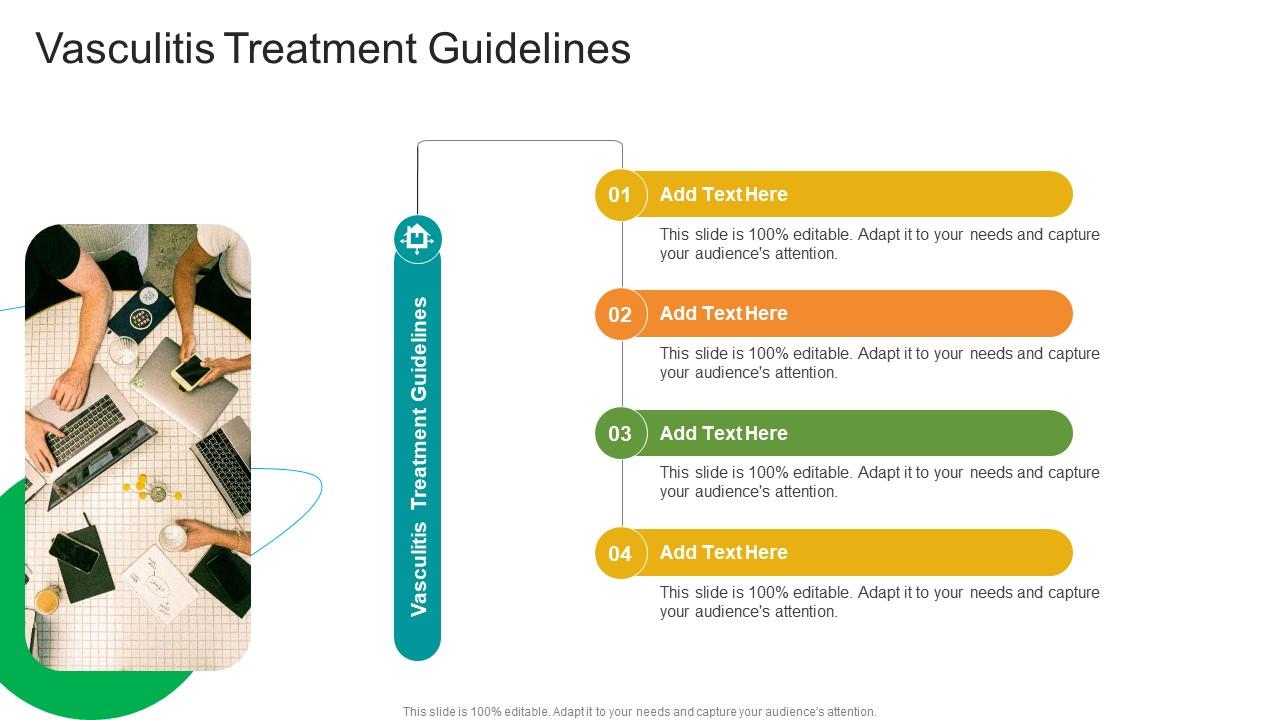 Vasculitis Treatment Guidelines

Vasculitis Treatment Guidelines

01 Add Text Here

This slide is 100% editable. Adapt it to your needs and capture your audience's attention.

02 Add Text Here

This slide is 100% editable. Adapt it to your needs and capture your audience's attention.

03 Add Text Here

This slide is 100% editable. Adapt it to your needs and capture your audience's attention.

04 Add Text Here

This slide is 100% editable. Adapt it to your needs and capture your audience's attention.

This slide is 100% editable. Adapt it to your needs and capture your audience's attention.